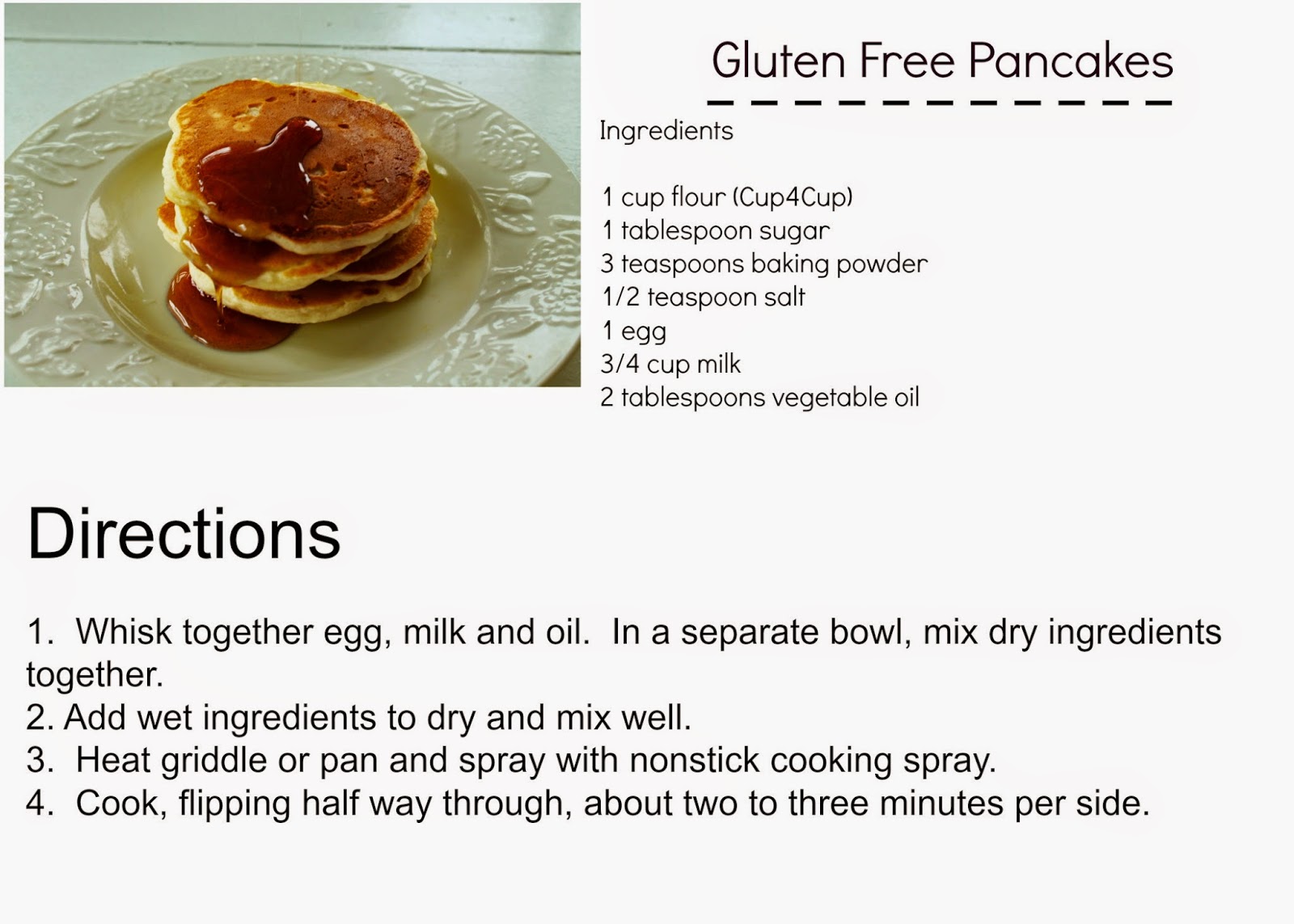 Gluten Free Pancakes

Ingredients

1 cup flour (Cup4Cup)
1 tablespoon sugar
3 teaspoons baking powder
1/2 teaspoon salt
1 egg
3/4 cup milk
2 tablespoons vegetable oil

Directions

1. Whisk together egg, milk and oil. In a separate bowl, mix dry ingredients together.
2. Add wet ingredients to dry and mix well.
3. Heat griddle or pan and spray with nonstick cooking spray.
4. Cook, flipping half way through, about two to three minutes per side.